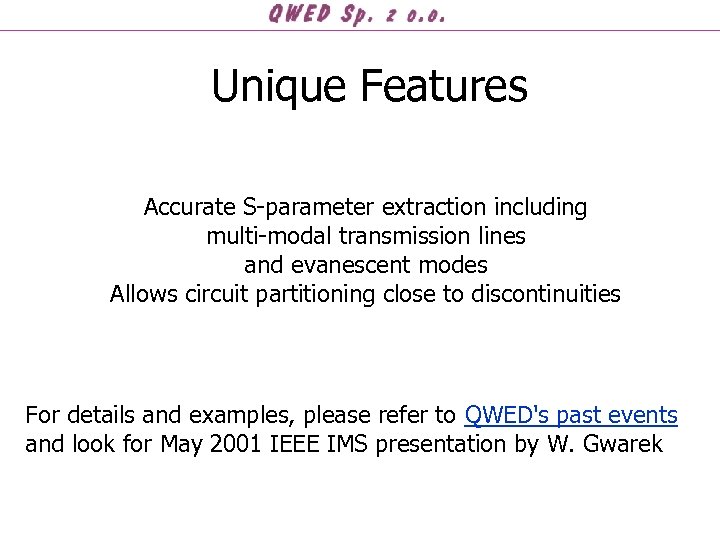 QWED Sp. z o.o.

Unique Features

Accurate S-parameter extraction including multi-modal transmission lines and evanescent modes
Allows circuit partitioning close to discontinuities

For details and examples, please refer to QWED's past events and look for May 2001 IEEE IMS presentation by W. Gwarek